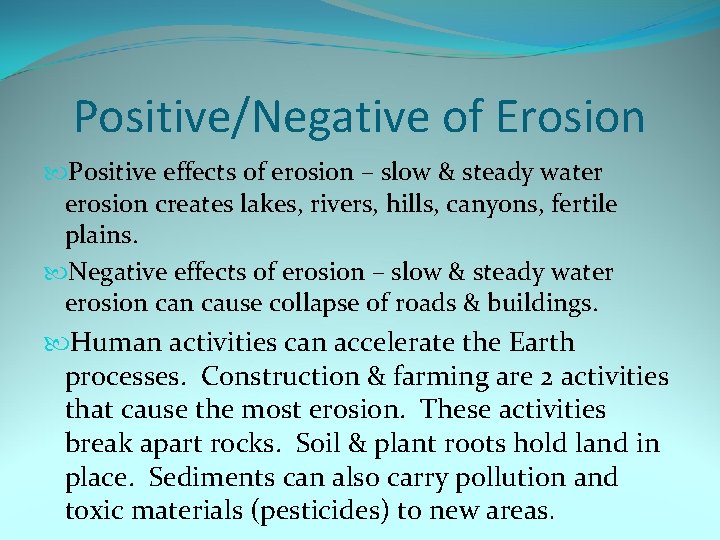 Positive/Negative of Erosion

Positive effects of erosion – slow & steady water erosion creates lakes, rivers, hills, canyons, fertile plains.

Negative effects of erosion – slow & steady water erosion can cause collapse of roads & buildings.

Human activities can accelerate the Earth processes. Construction & farming are 2 activities that cause the most erosion. These activities break apart rocks. Soil & plant roots hold land in place. Sediments can also carry pollution and toxic materials (pesticides) to new areas.